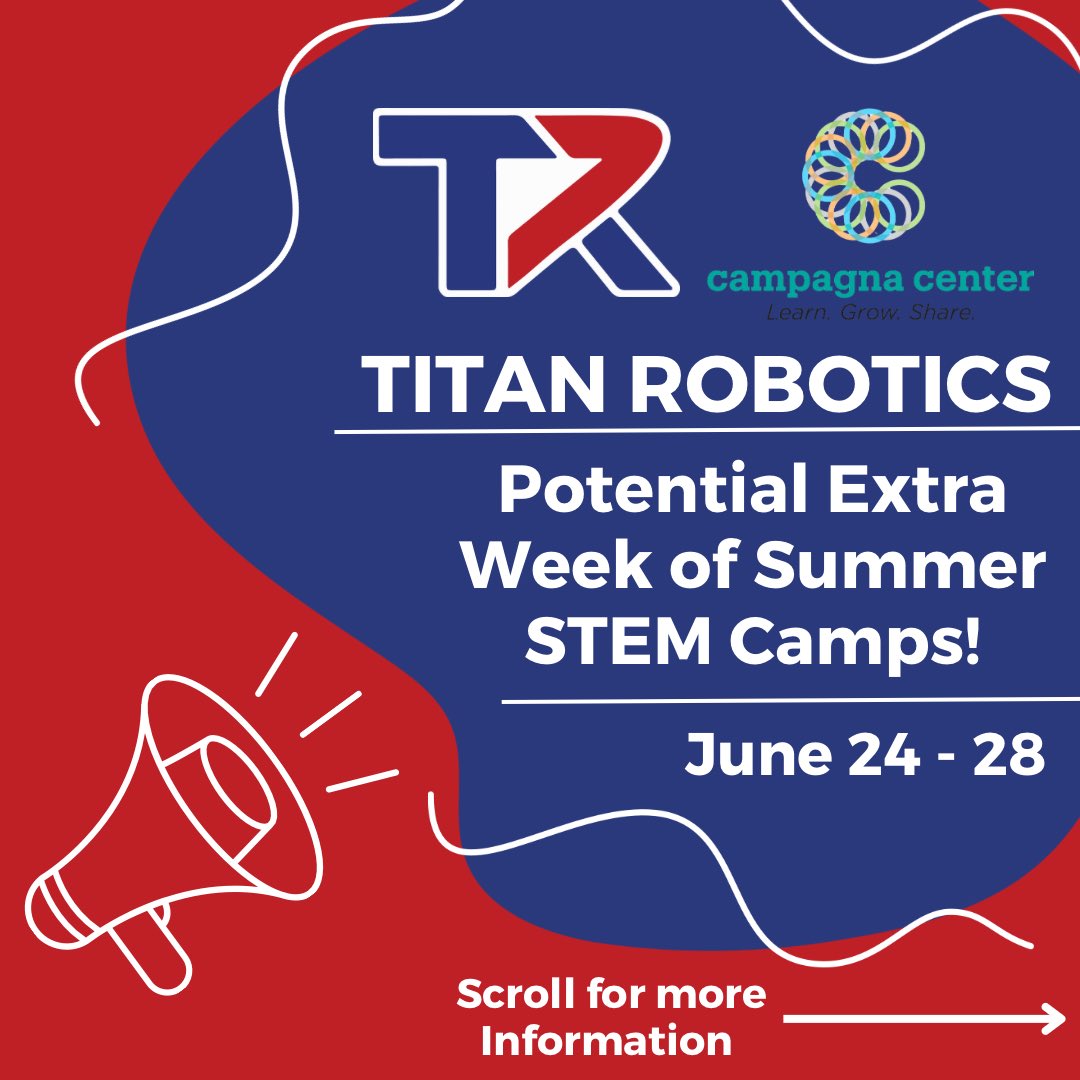 TR

campagna center
Learn. Grow. Share.

TITAN ROBOTICS

Potential Extra Week of Summer STEM Camps!

June 24 - 28

Scroll for more Information